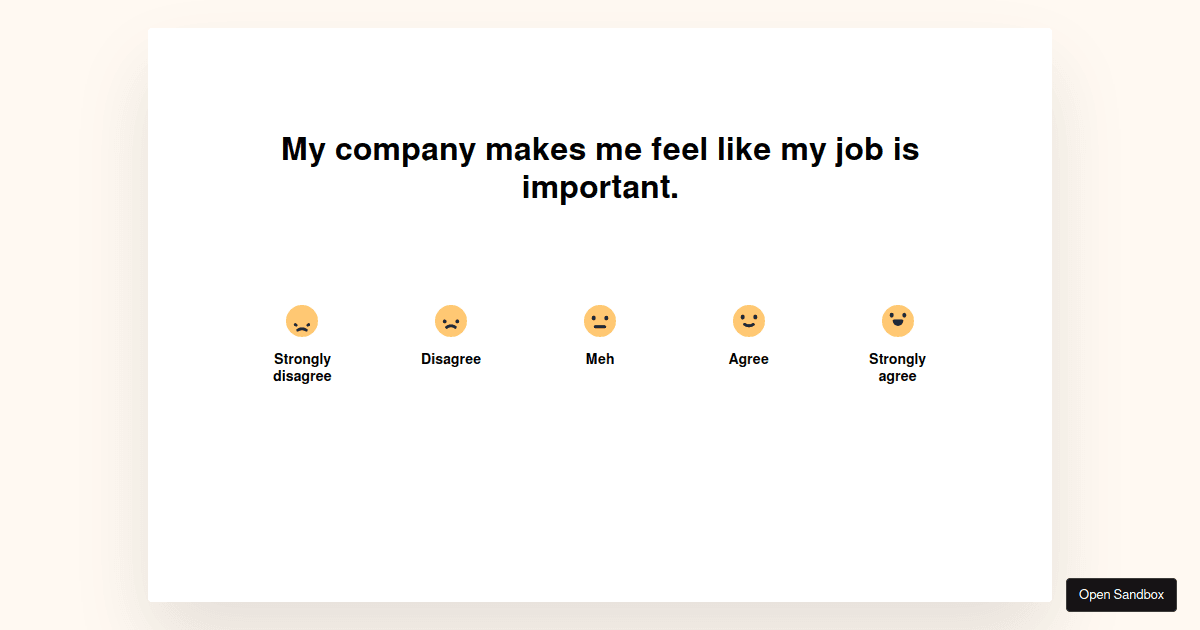 My company makes me feel like my job is important.

Strongly disagree

Disagree

Meh

Agree

Strongly agree

Open Sandbox